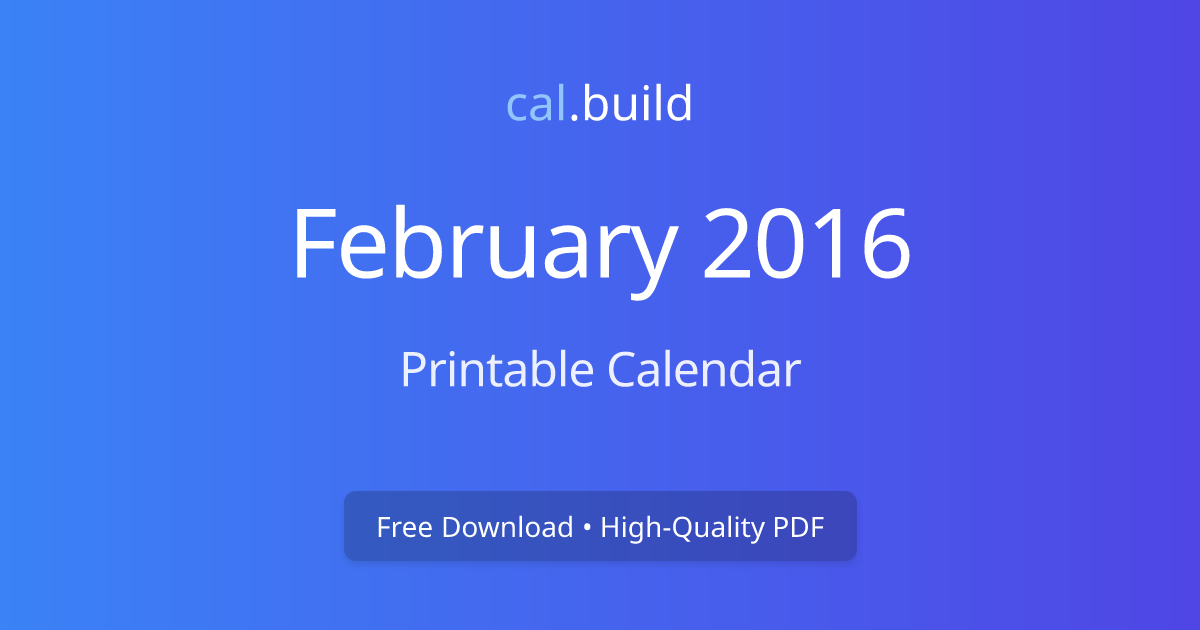 cal.build

February 2016

Printable Calendar

Free Download • High-Quality PDF